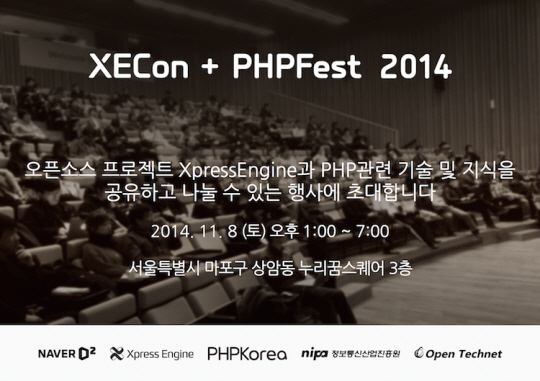 XECon + PHPFest 2014

오픈소스 프로젝트 XpressEngine과 PHP관련 기술 및 지식을 공유하고 나눌 수 있는 행사에 초대합니다

2014. 11. 8 (토) 오후 1:00 ~ 7:00

서울특별시 마포구 상암동 누리꿈스퀘어 3층

NAVER D2 Xpress Engine PHPKorea nipa 정보통신산업진흥원 Open Technet